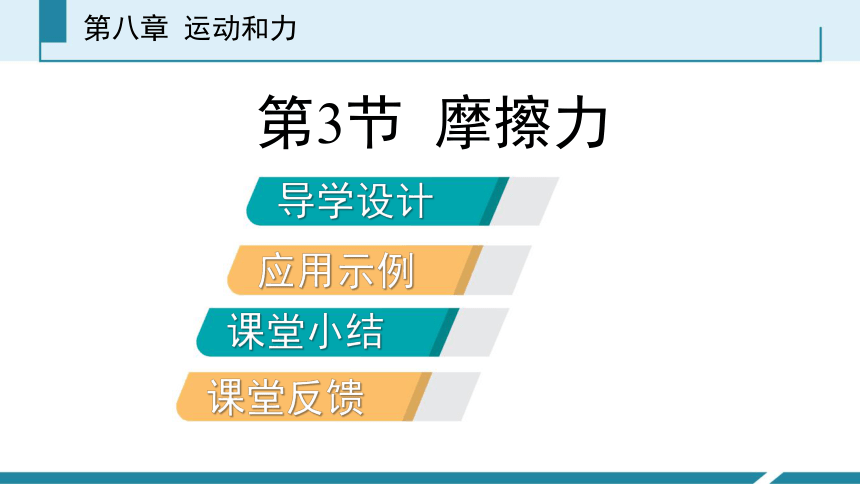 第八章 运动和力

第3节 摩擦力

导学设计

应用示例

课堂小结

课堂反馈